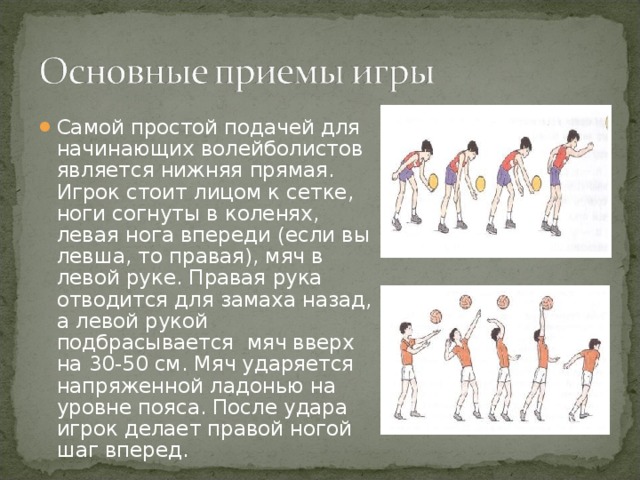 Основные приемы игры

Самой простой подачей для начинающих волейболистов является нижняя прямая. Игрок стоит лицом к сетке, ноги согнуты в коленях, левая нога впереди (если вы левша, то правая), мяч в левой руке. Правая рука отводится для замаха назад, а левой рукой подбрасывается  мяч вверх на 30-50 см. Мяч ударяется напряженной ладонью на уровне пояса. После удара игрок делает правой ногой шаг вперед.